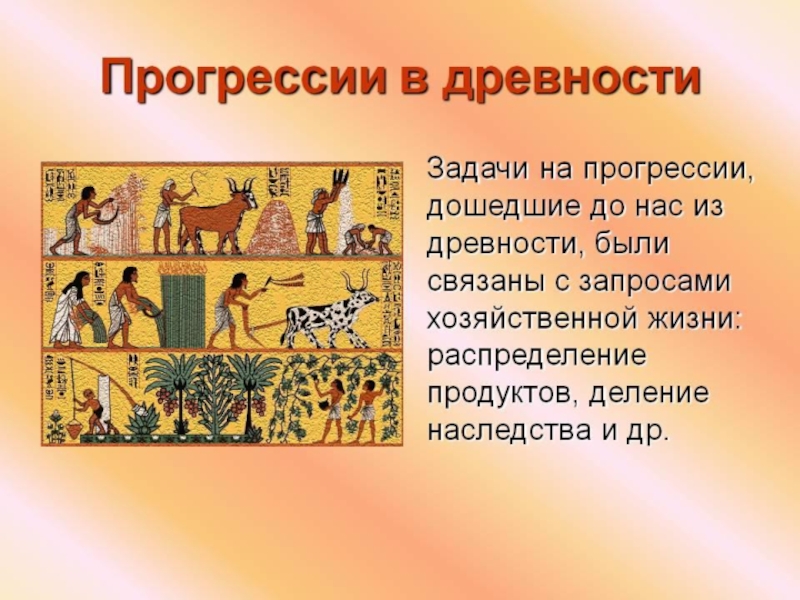 Прогрессии в древности

Задачи на прогрессии, дошедшие до нас из древности, были связаны с запросами хозяйственной жизни: распределение продуктов, деление наследства и др.